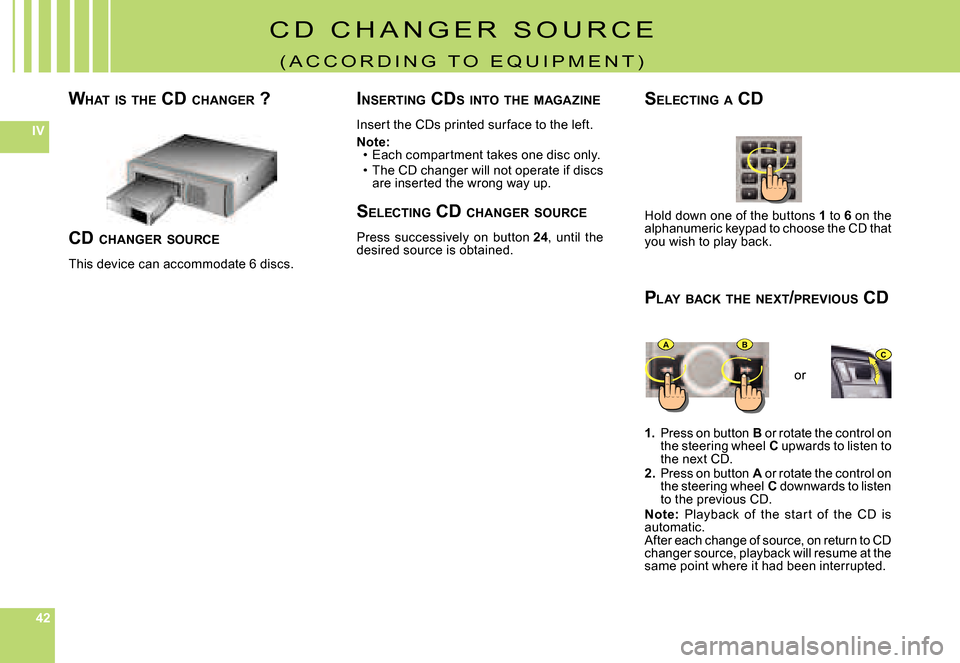 CD CHANGER SOURCE
(ACCORDING TO EQUIPMENT)

IV

WHAT IS THE CD CHANGER ?

CD CHANGER SOURCE

This device can accommodate 6 discs.

INSERTING CDS INTO THE MAGAZINE

Insert the CDs printed surface to the left.

Note:
• Each compartment takes one disc only.
• The CD changer will not operate if discs are inserted the wrong way up.

SELECTING CD CHANGER SOURCE

Press successively on button 24, until the desired source is obtained.

SELECTING A CD

Hold down one of the buttons 1 to 6 on the alphanumeric keypad to choose the CD that you wish to play back.

PLAY BACK THE NEXT/PREVIOUS CD

A B

or

C

1. Press on button B or rotate the control on the steering wheel C upwards to listen to the next CD.
2. Press on button A or rotate the control on the steering wheel C downwards to listen to the previous CD.
Note: Playback of the start of the CD is automatic.
After each change of source, on return to CD changer source, playback will resume at the same point where it had been interrupted.

42

carmanualsonline.info